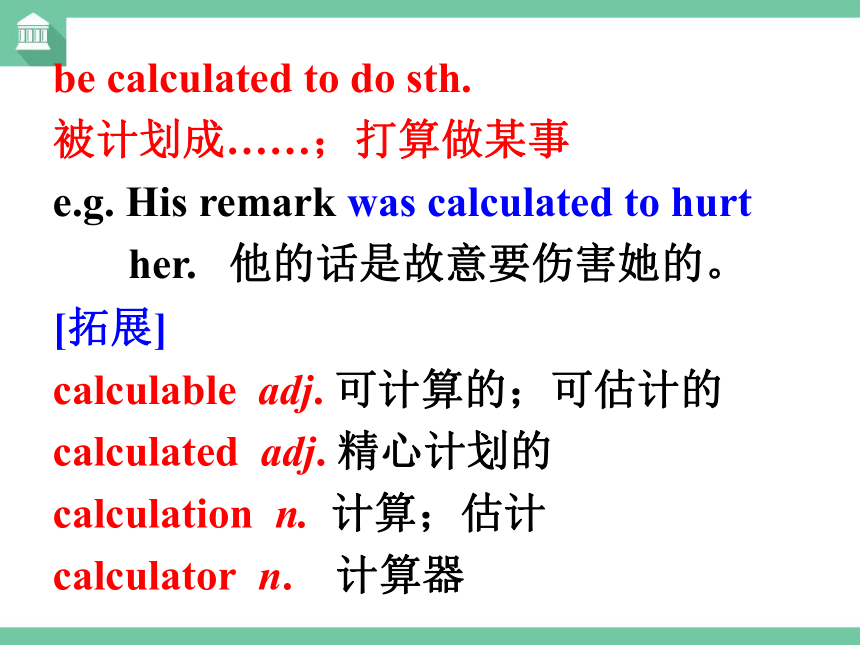 be calculated to do sth.
被计划成……；打算做某事
e.g. His remark was calculated to hurt her. 他的话是故意要伤害她的。
[拓展]
calculable adj. 可计算的；可估计的
calculated adj. 精心计划的
calculation n. 计算；估计
calculator n. 计算器